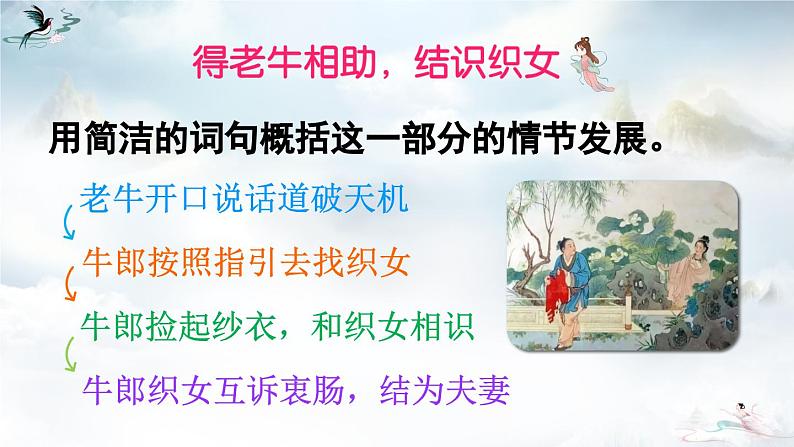 得老牛相助，结识织女

用简洁的词句概括这一部分的情节发展。

老牛开口说话道破天机

牛郎按照指引去找织女

牛郎捡起纱衣，和织女相识

牛郎织女互诉衷肠，结为夫妻